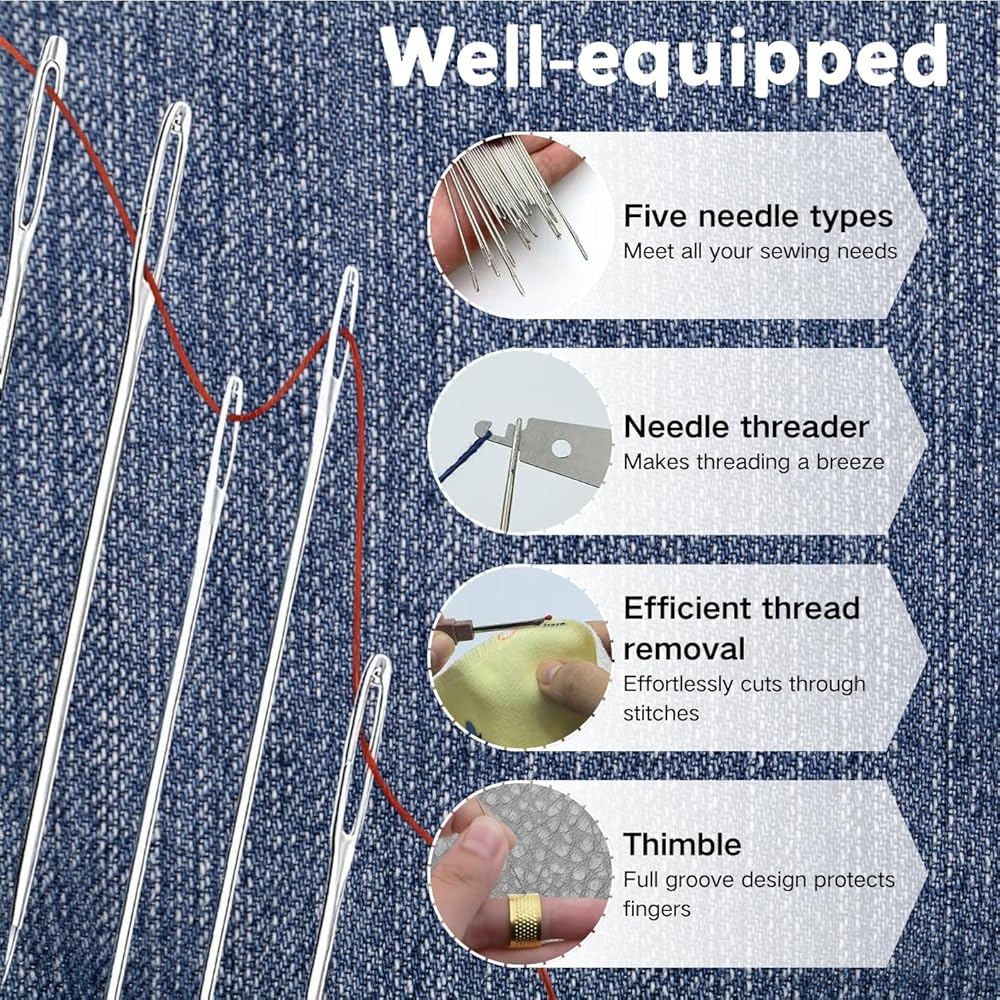 Well-equipped

Five needle types
Meet all your sewing needs

Needle threader
Makes threading a breeze

Efficient thread removal
Effortlessly cuts through stitches

Thimble
Full groove design protects fingers